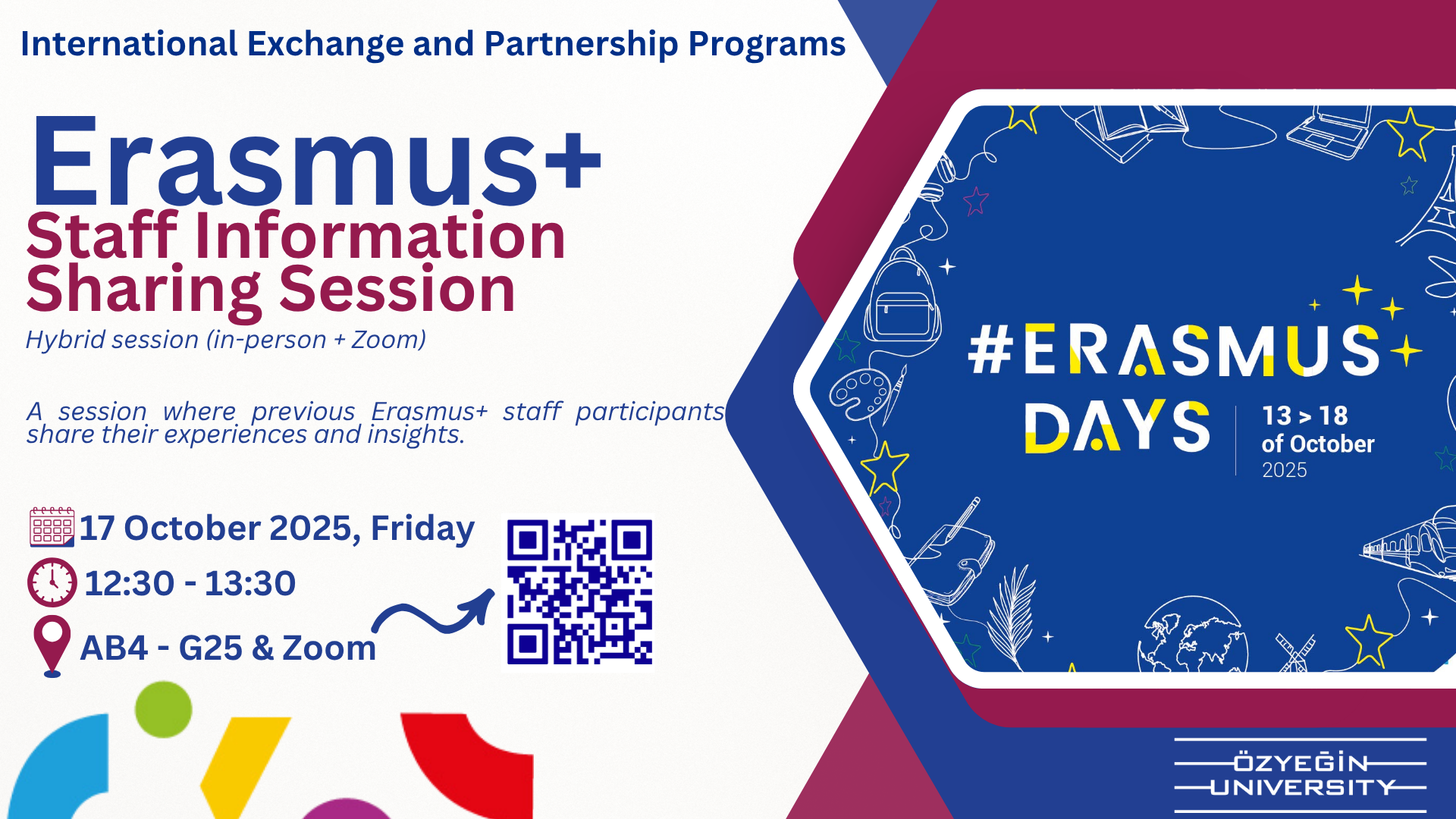 International Exchange and Partnership Programs

Erasmus+
Staff Information Sharing Session
Hybrid session (in-person + Zoom)

A session where previous Erasmus+ staff participants share their experiences and insights.

17 October 2025, Friday
12:30 - 13:30
AB4 - G25 & Zoom

#ERASMUS DAYS
13 > 18 of October 2025

ÖZYEĞİN UNIVERSITY